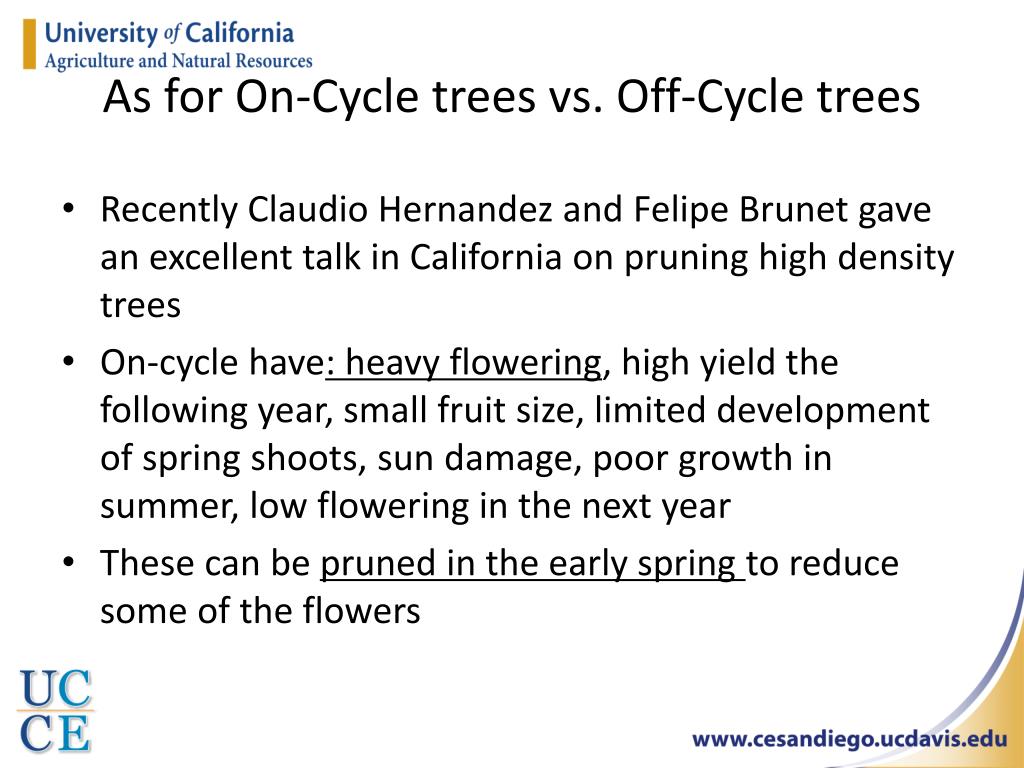 University of California
Agriculture and Natural Resources

As for On-Cycle trees vs. Off-Cycle trees

• Recently Claudio Hernandez and Felipe Brunet gave an excellent talk in California on pruning high density trees
• On-cycle have: heavy flowering, high yield the following year, small fruit size, limited development of spring shoots, sun damage, poor growth in summer, low flowering in the next year
• These can be pruned in the early spring to reduce some of the flowers

UC
CE

www.cesandiego.ucdavis.edu